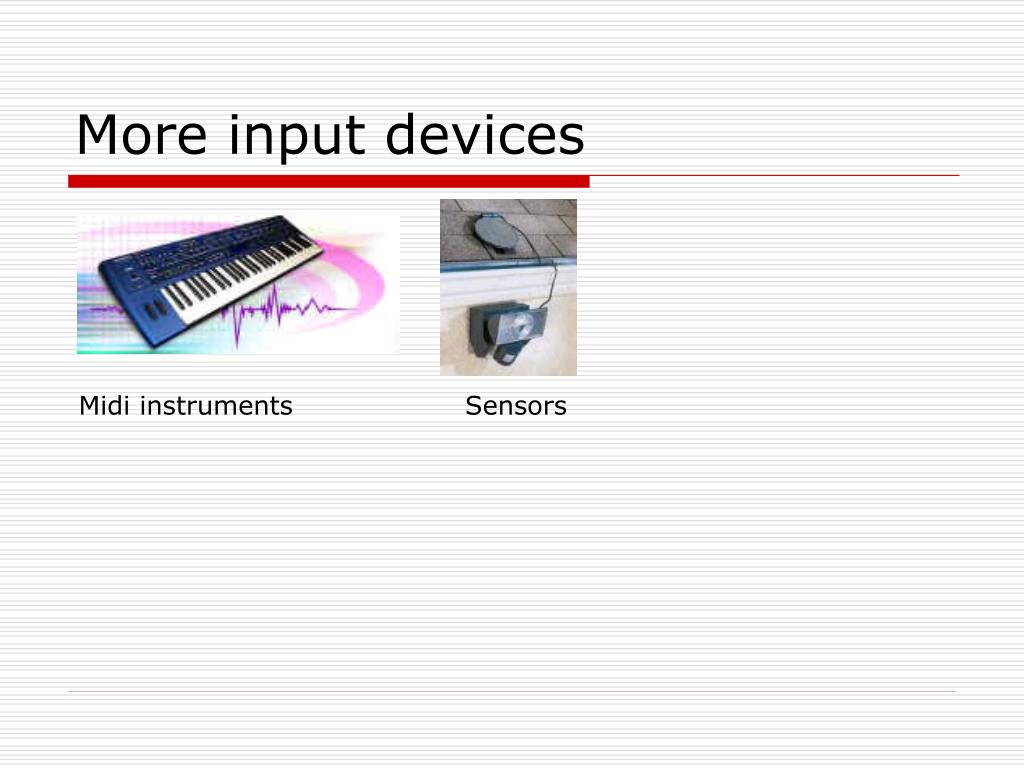 More input devices

Midi instruments

Sensors